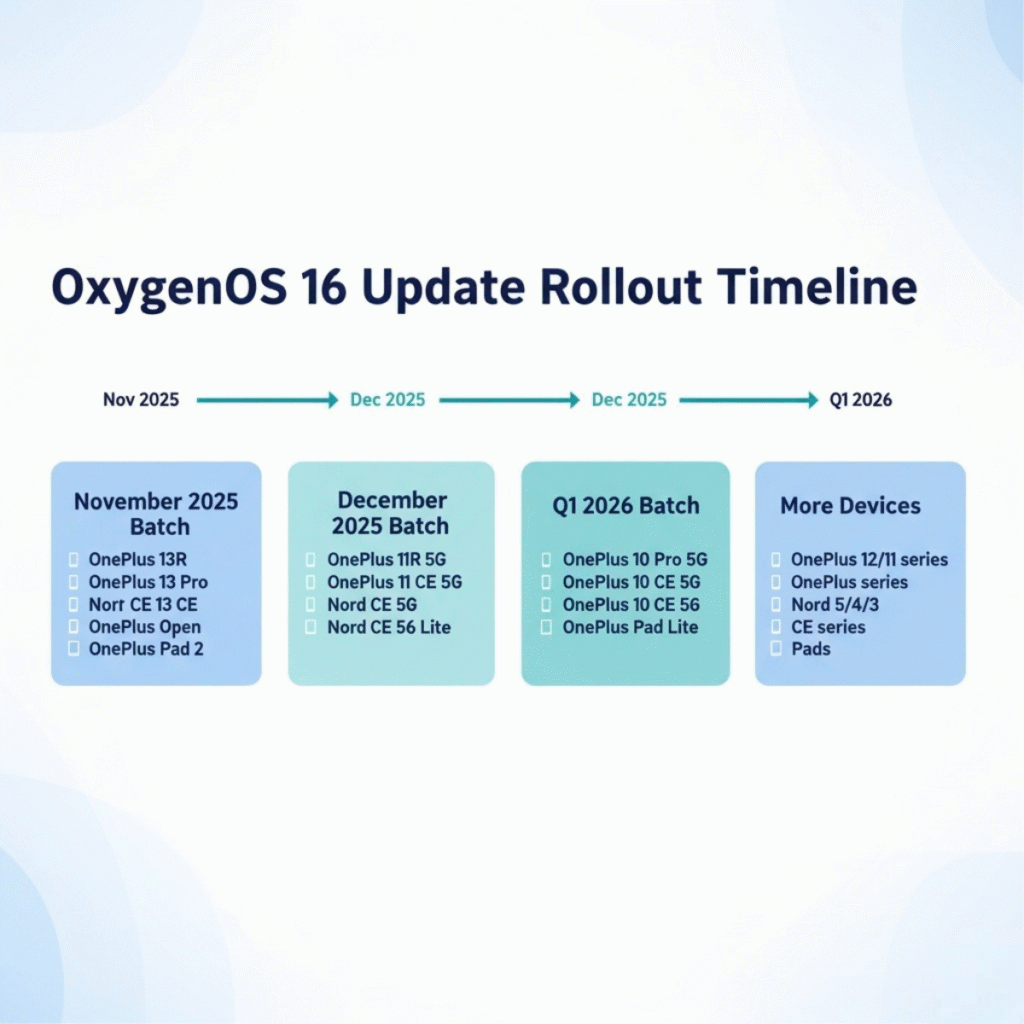 OxygenOS 16 Update Rollout Timeline

Nov 2025 Dec 2025 Dec 2025 Q1 2026

November 2025 Batch
OnePlus 13R
OnePlus 13 Pro
Nort CE 13 CE
OnePlus Open
OnePlus Pad 2

December 2025 Batch
OnePlus 11R 5G
OnePlus 11 CE 5G
Nord CE 5G
Nord CE 56 Lite

Q1 2026 Batch
OnePlus 10 Pro 5G
OnePlus 10 CE 5G
OnePlus 10 CE 56
OnePlus Pad Lite

More Devices
OnePlus 12/11 series
OnePlus series
Nord 5/4/3
CE series
Pads